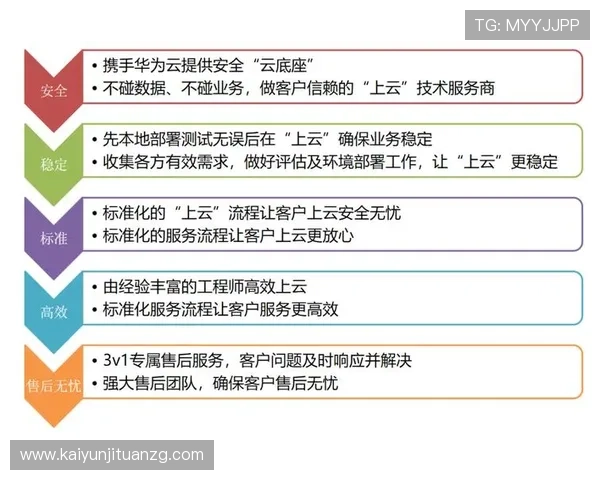 TG: MYYJJPP

安全
• 携手华为云提供安全“云底座”
• 不碰数据、不碰业务，做客户信赖的“上云”技术服务商

稳定
• 先本地部署测试无误后在“上云”确保业务稳定
• 收集各方有效需求，做好评估及环境部署工作，让“上云”更稳定

标准
• 标准化的“上云”流程让客户上云安全无忧
• 标准化的服务流程让客户上云更放心

高效
• 由经验丰富的工程师高效上云
• 标准化服务流程让客户服务更高效

售后无忧
• 3v1专属售后服务，客户问题及时响应并解决
• 强大售后团队，确保客户售后无忧

www.kaiyunjituanzg.com